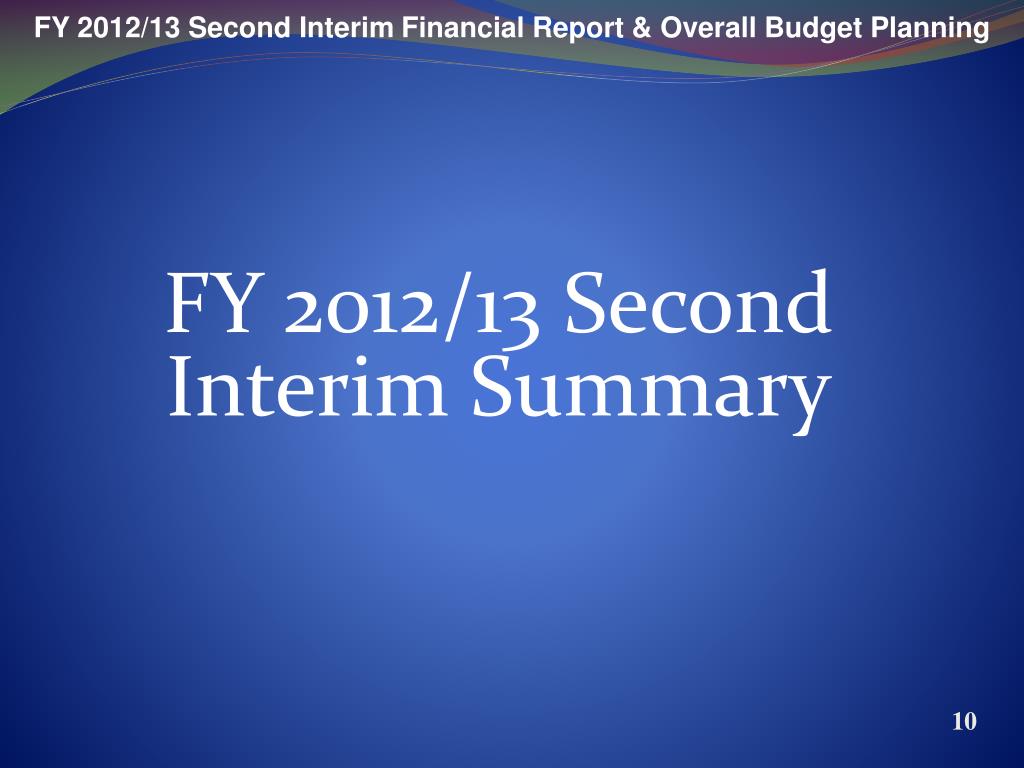 FY 2012/13 Second Interim Financial Report & Overall Budget Planning

FY 2012/13 Second Interim Summary

10